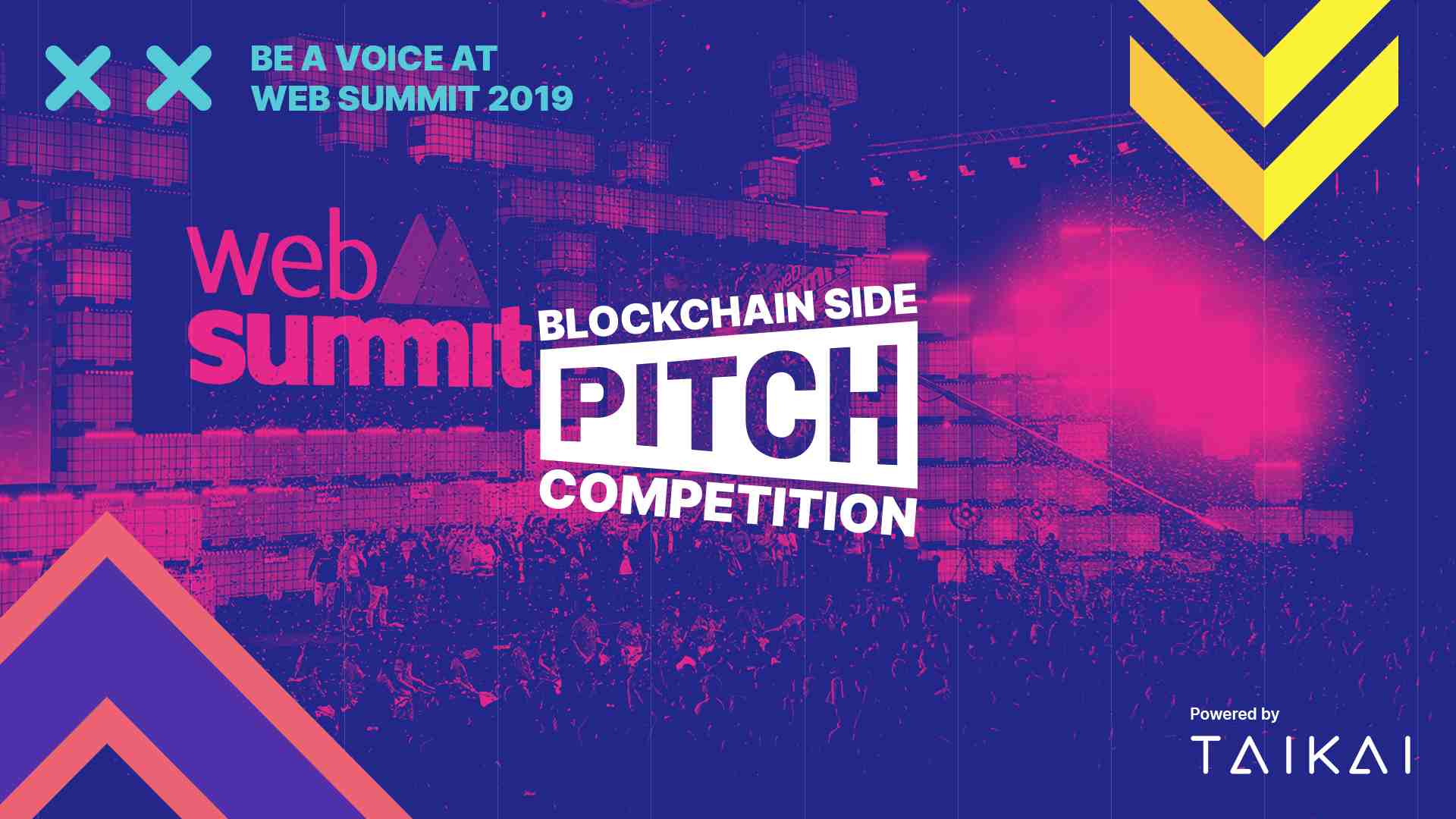 BE A VOICE AT WEB SUMMIT 2019

web summit

BLOCKCHAIN SIDE
PITCH
COMPETITION

Powered by
TAIKAI